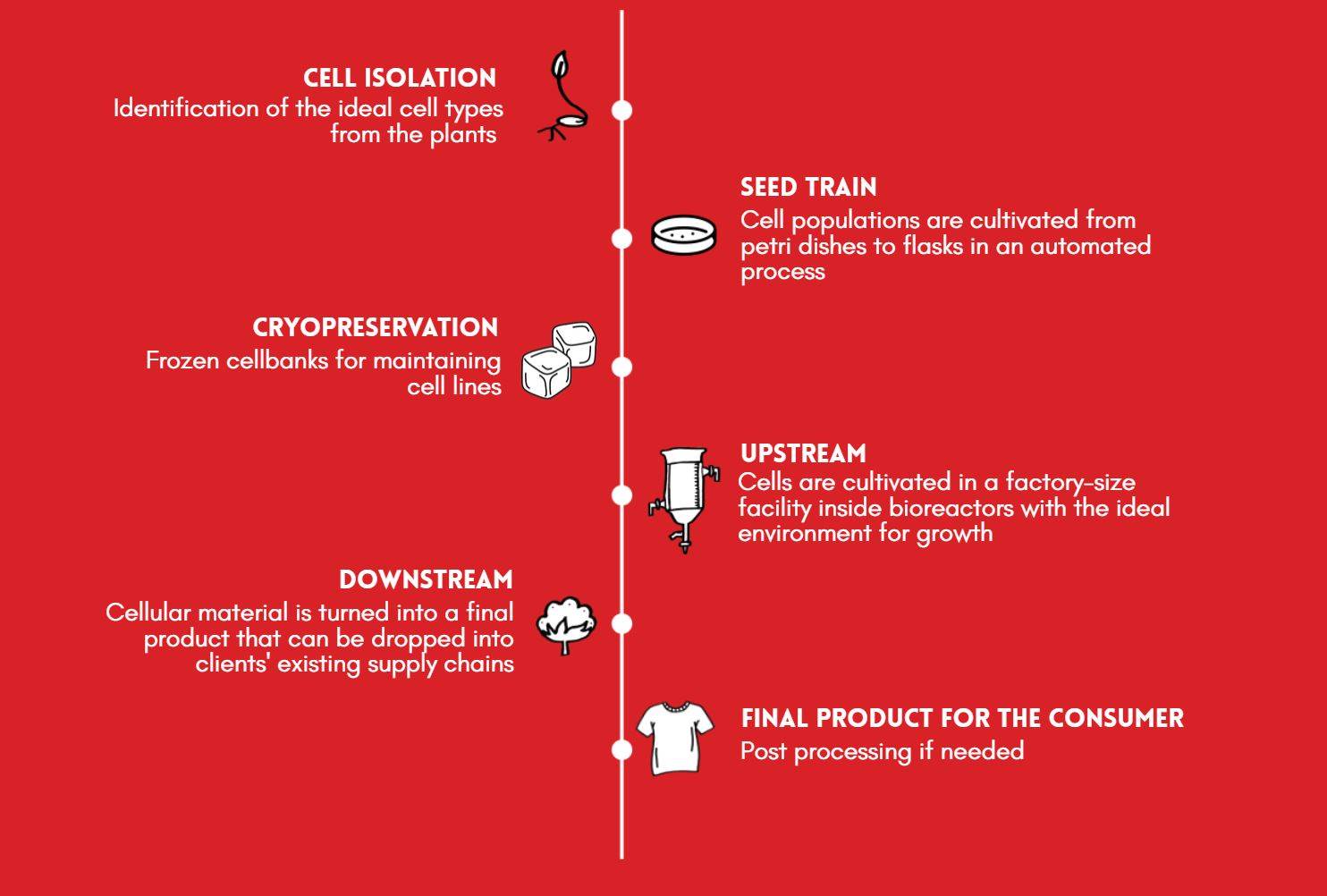 CELL ISOLATION
Identification of the ideal cell types from the plants

SEED TRAIN
Cell populations are cultivated from petri dishes to flasks in an automated process

CRYOPRESERVATION
Frozen cellbanks for maintaining cell lines

UPSTREAM
Cells are cultivated in a factory-size facility inside bioreactors with the ideal environment for growth

DOWNSTREAM
Cellular material is turned into a final product that can be dropped into clients' existing supply chains

FINAL PRODUCT FOR THE CONSUMER
Post processing if needed